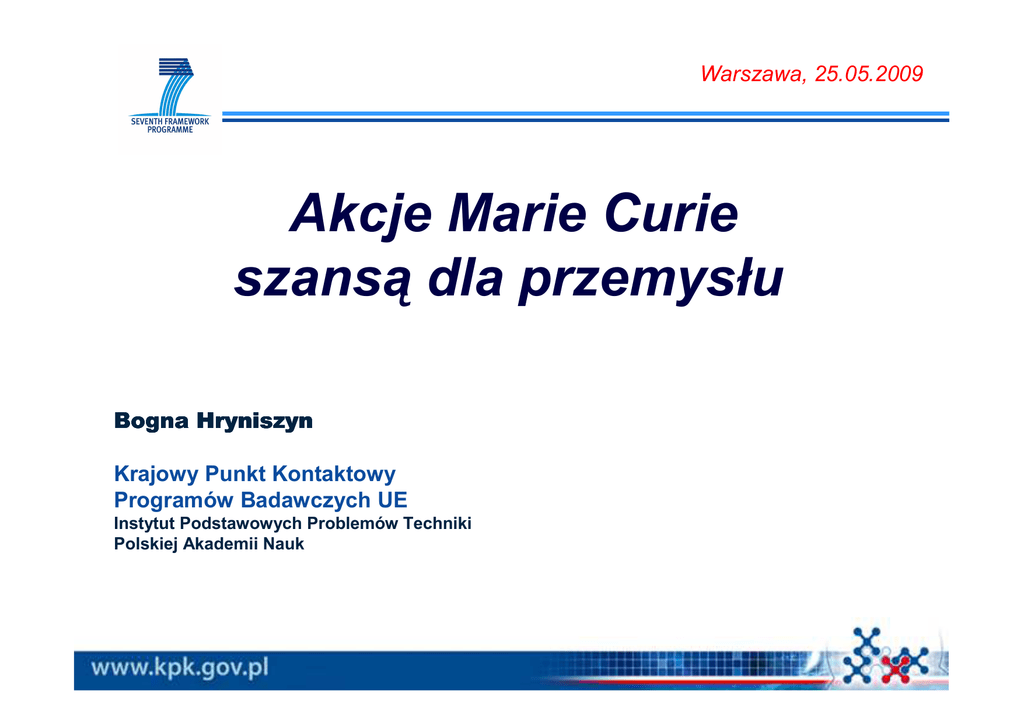 SEVENTH FRAMEWORK PROGRAMME

Warszawa, 25.05.2009

Akcje Marie Curie szansą dla przemysłu

Bogna Hryniszyn

Krajowy Punkt Kontaktowy
Programów Badawczych UE
Instytut Podstawowych Problemów Techniki
Polskiej Akademii Nauk

www.kpk.gov.pl